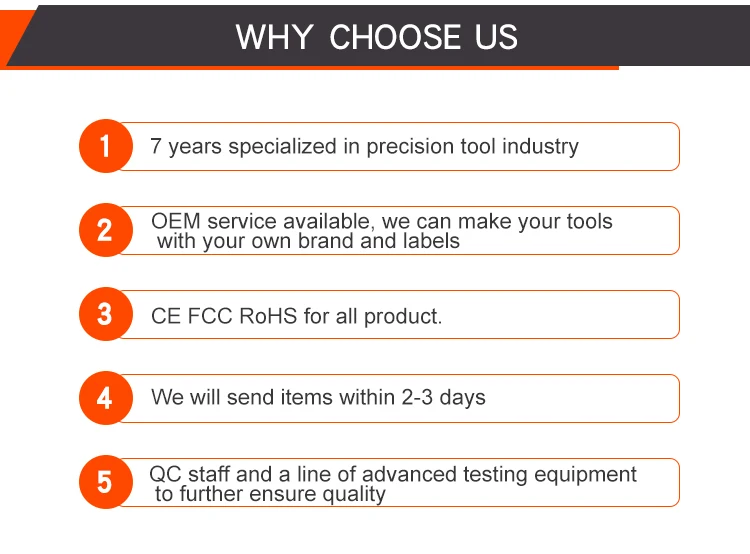 WHY CHOOSE US

1 7 years specialized in precision tool industry

2 OEM service available, we can make your tools with your own brand and labels

3 CE FCC RoHS for all product.

4 We will send items within 2-3 days

5 QC staff and a line of advanced testing equipment to further ensure quality